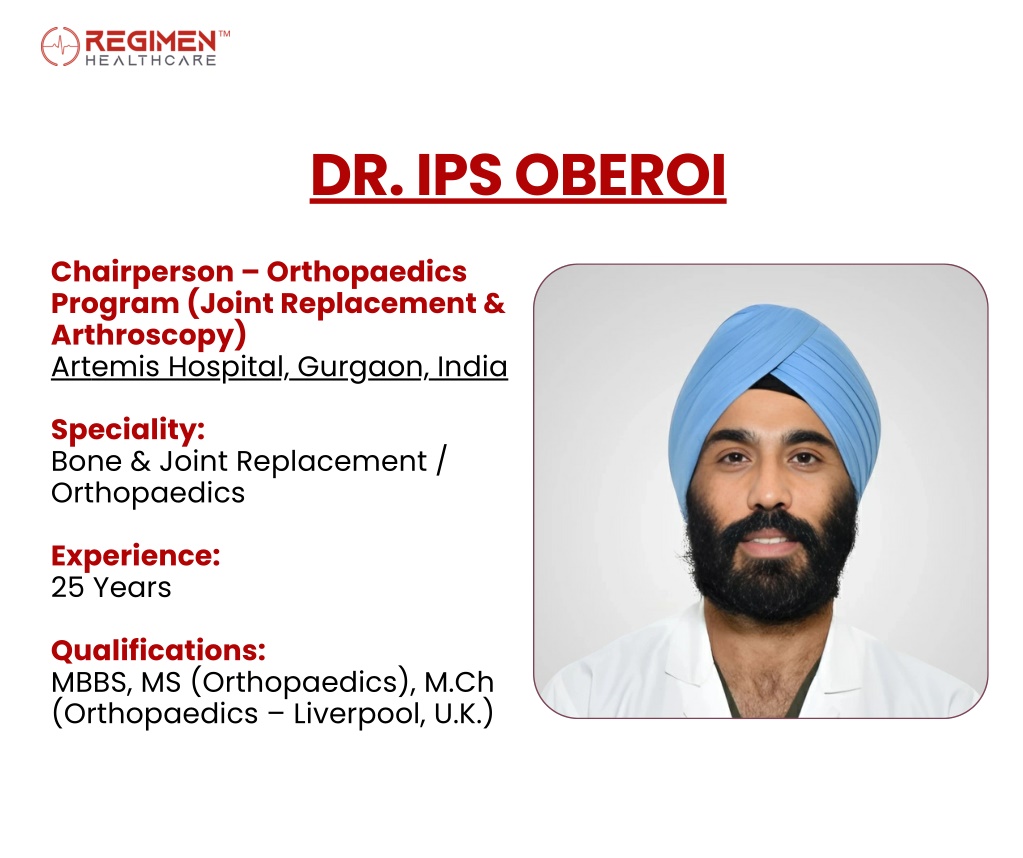 REGIMEN™
HEALTHCARE

DR. IPS OBEROI

Chairperson – Orthopaedics Program (Joint Replacement & Arthroscopy)
Artemis Hospital, Gurgaon, India

Speciality:
Bone & Joint Replacement / Orthopaedics

Experience:
25 Years

Qualifications:
MBBS, MS (Orthopaedics), M.Ch (Orthopaedics – Liverpool, U.K.)